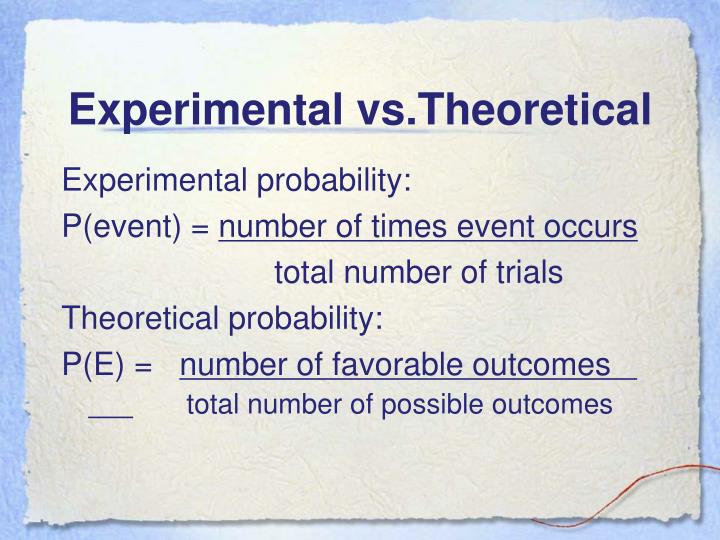 Experimental vs.Theoretical

Experimental probability:

P(event) = $\frac{\text{number of times event occurs}}{\text{total number of trials}}$

Theoretical probability:

P(E) = $\frac{\text{number of favorable outcomes}}{\text{total number of possible outcomes}}$